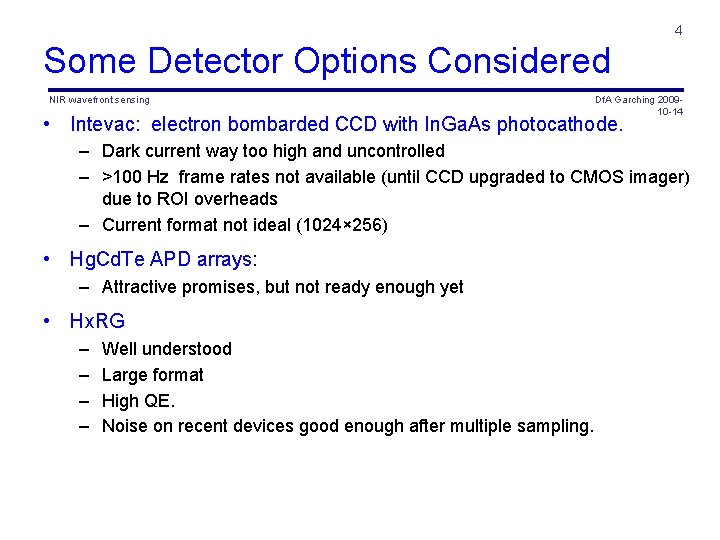 4

Some Detector Options Considered

NIR wavefront sensing

DfA Garching 2009-10-14

• Intevac: electron bombarded CCD with InGaAs photocathode.
  – Dark current way too high and uncontrolled
  – >100 Hz frame rates not available (until CCD upgraded to CMOS imager) due to ROI overheads
  – Current format not ideal (1024×256)
• HgCdTe APD arrays:
  – Attractive promises, but not ready enough yet
• HxRG
  – Well understood
  – Large format
  – High QE.
  – Noise on recent devices good enough after multiple sampling.